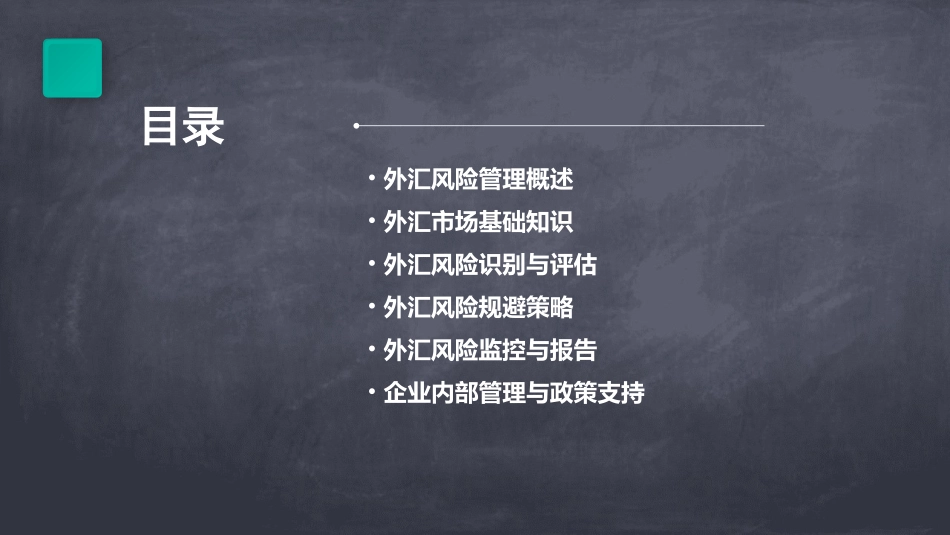 目录

• 外汇风险管理概述
• 外汇市场基础知识
• 外汇风险识别与评估
• 外汇风险规避策略
• 外汇风险监控与报告
• 企业内部管理与政策支持